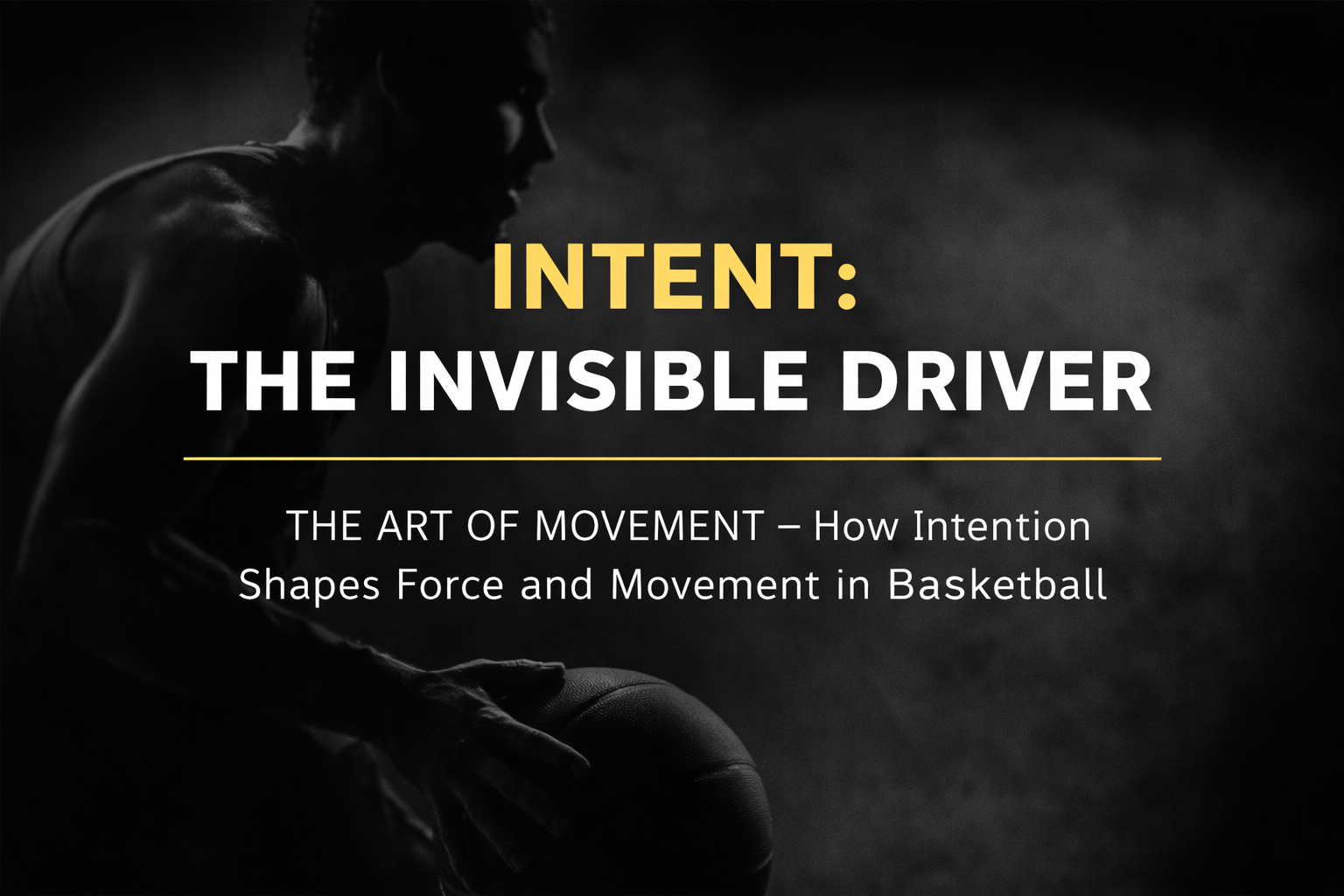 INTENT:
THE INVISIBLE DRIVER

THE ART OF MOVEMENT – How Intention Shapes Force and Movement in Basketball